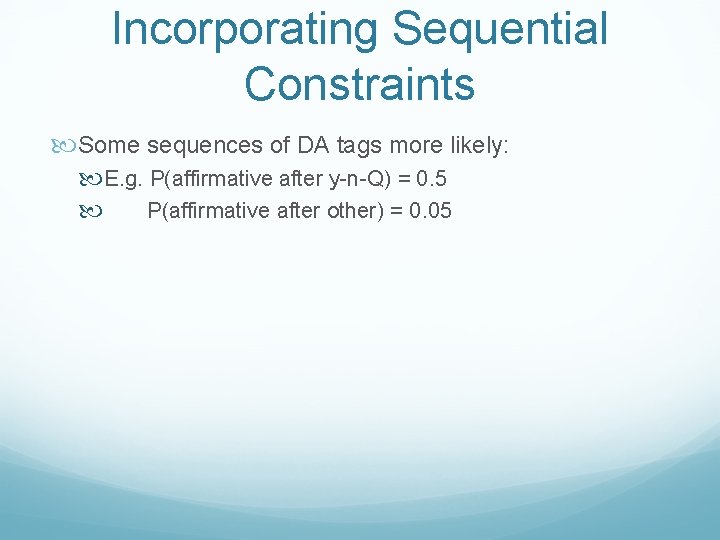 Incorporating Sequential Constraints

Some sequences of DA tags more likely:

E.g. P(affirmative after y-n-Q) = 0.5

P(affirmative after other) = 0.05